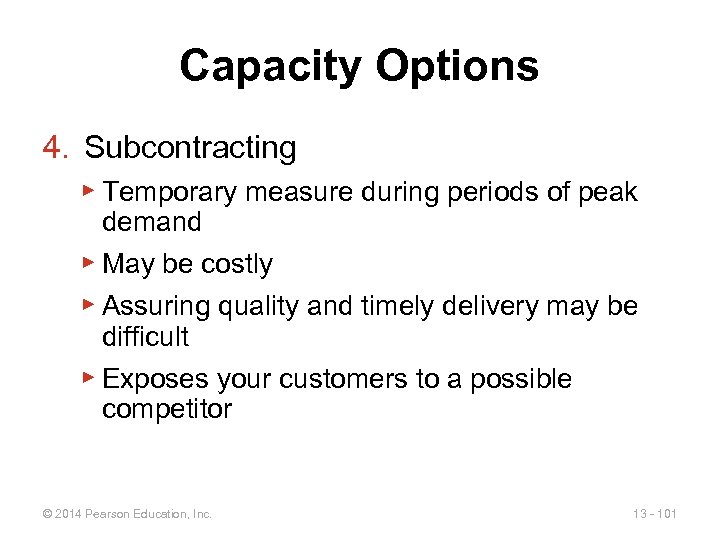 Capacity Options

4. Subcontracting

▶ Temporary measure during periods of peak demand

▶ May be costly

▶ Assuring quality and timely delivery may be difficult

▶ Exposes your customers to a possible competitor

© 2014 Pearson Education, Inc.

13 - 101